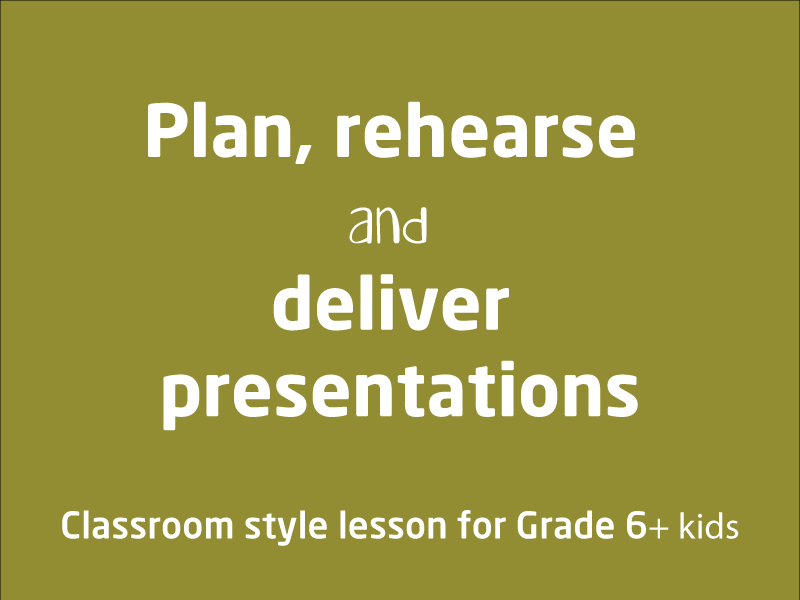 Plan, rehearse
and
deliver
presentations

Classroom style lesson for Grade 6+ kids